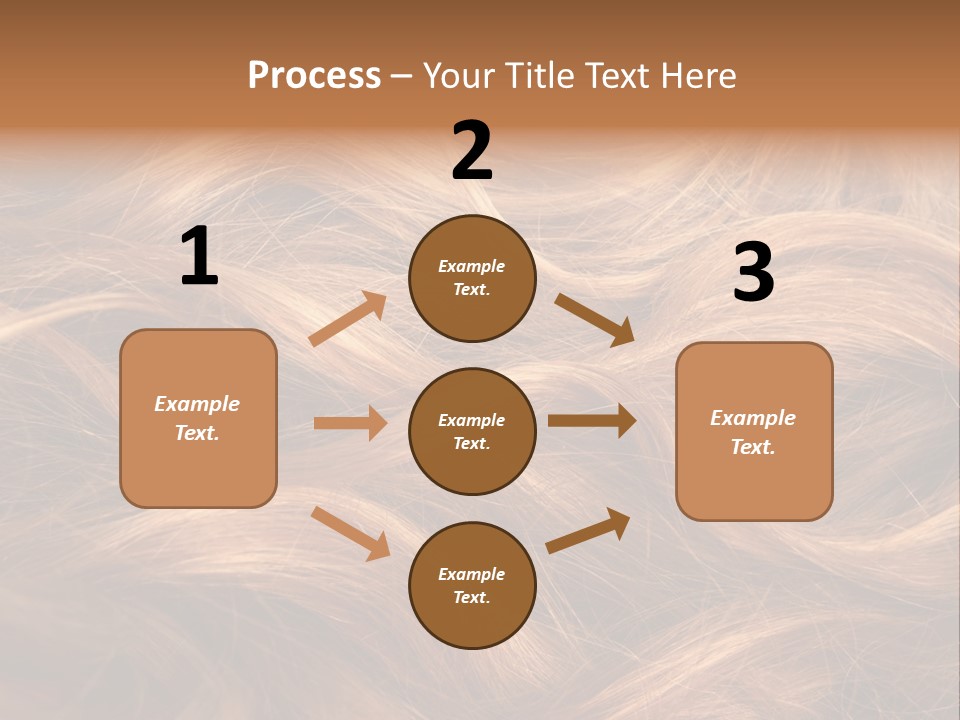 Process – Your Title Text Here

1

Example Text.

2

Example Text.

Example Text.

Example Text.

3

Example Text.